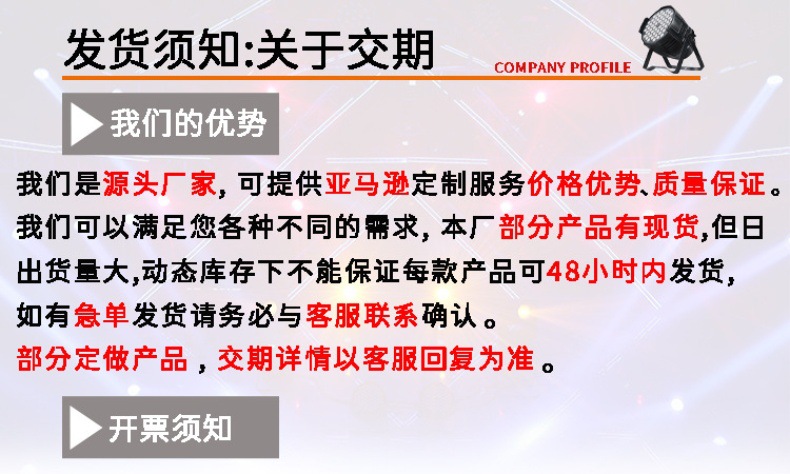 发货须知:关于交期

COMPANY PROFILE

我们的优势

我们是源头厂家，可提供亚马逊定制服务价格优势、质量保证。我们可以满足您各种不同的需求，本厂部分产品有现货,但日出货量大,动态库存下不能保证每款产品可48小时内发货，如有急单发货请务必与客服联系确认。
部分定做产品，交期详情以客服回复为准。

开票须知